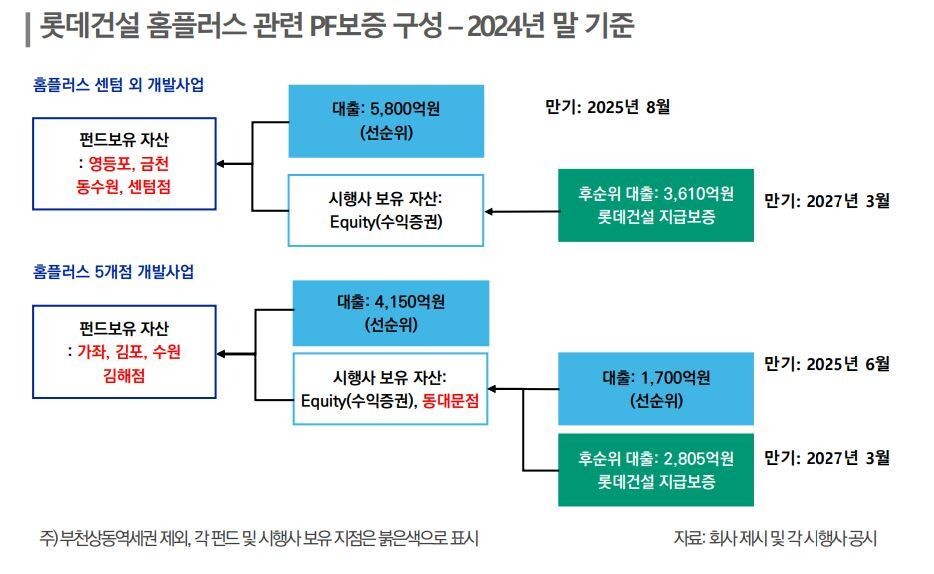 롯데건설 홈플러스 관련 PF보증 구성 – 2024년 말 기준

홈플러스 센텀 외 개발사업

펀드보유 자산
: 영등포, 금천
동수원, 센텀점

대출: 5,800억원
(선순위)

만기: 2025년 8월

시행사 보유 자산:
Equity(수익증권)

후순위 대출: 3,610억원
롯데건설 지급보증

만기: 2027년 3월

홈플러스 5개점 개발사업

펀드보유 자산
: 가좌, 김포, 수원
김해점

대출: 4,150억원
(선순위)

시행사 보유 자산:
Equity(수익증권), 동대문점

대출: 1,700억원
(선순위)

만기: 2025년 6월

후순위 대출: 2,805억원
롯데건설 지급보증

만기: 2027년 3월

주) 부천상동역세권 제외, 각 펀드 및 시행사 보유 지점은 붉은색으로 표시

자료: 회사 제시 및 각 시행사 공시